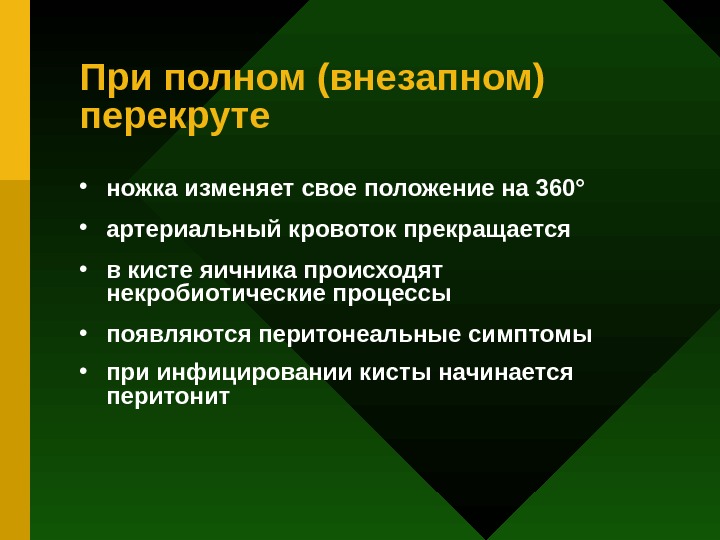 При полном (внезапном) перекруте

• ножка изменяет свое положение на 360°
• артериальный кровоток прекращается
• в кисте яичника происходят некробиотические процессы
• появляются перитонеальные симптомы
• при инфицировании кисты начинается перитонит